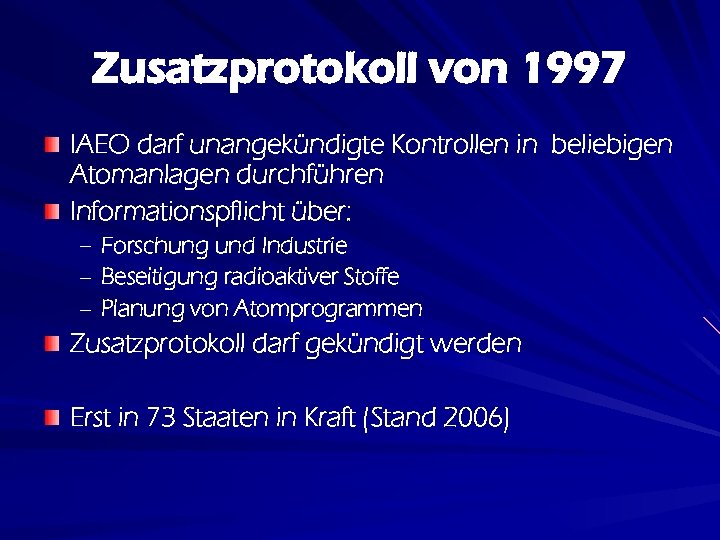 Zusatzprotokoll von 1997

IAEO darf unangekündigte Kontrollen in beliebigen Atomanlagen durchführen

Informationspflicht über:

– Forschung und Industrie
– Beseitigung radioaktiver Stoffe
– Planung von Atomprogrammen

Zusatzprotokoll darf gekündigt werden

Erst in 73 Staaten in Kraft (Stand 2006)